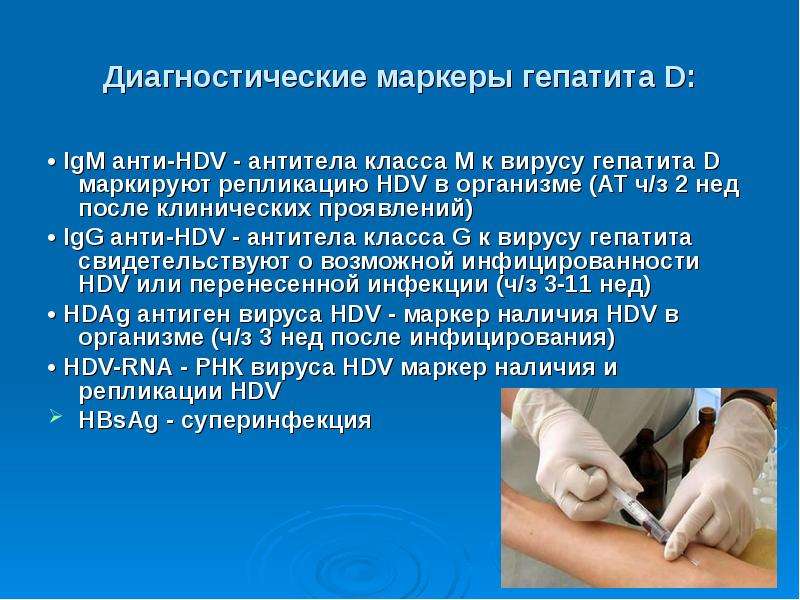 Диагностические маркеры гепатита D:

• IgM анти-HDV - антитела класса М к вирусу гепатита D маркируют репликацию HDV в организме (АТ ч/з 2 нед после клинических проявлений)

• IgG анти-HDV - антитела класса G к вирусу гепатита свидетельствуют о возможной инфицированности HDV или перенесенной инфекции (ч/з 3-11 нед)

• HDAg антиген вируса HDV - маркер наличия HDV в организме (ч/з 3 нед после инфицирования)

• HDV-RNA - РНК вируса HDV маркер наличия и репликации HDV

➢ HBsAg - суперинфекция